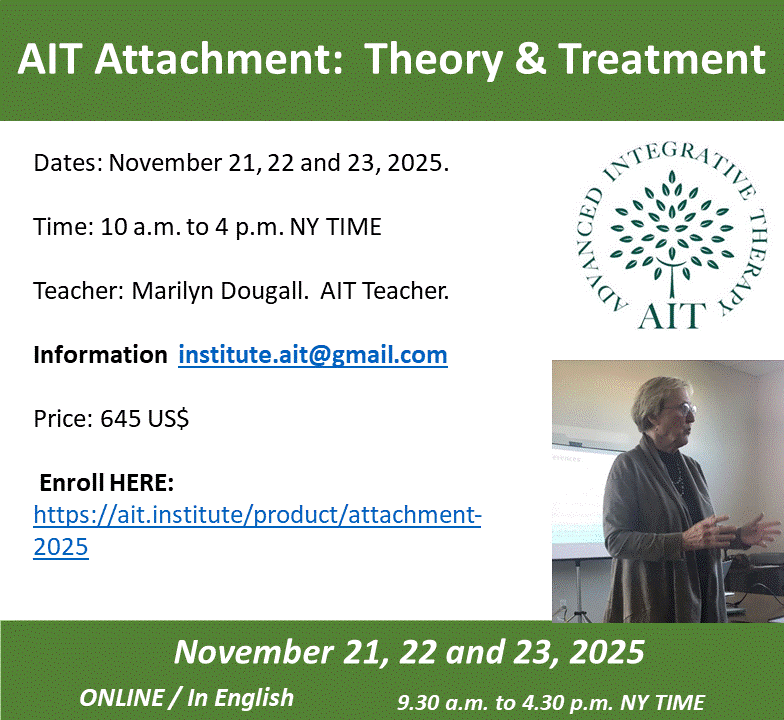 AIT Attachment: Theory & Treatment

Dates: November 21, 22 and 23, 2025.

Time: 10 a.m. to 4 p.m. NY TIME

Teacher: Marilyn Dougall. AIT Teacher.

Information institute.ait@gmail.com

Price: 645 US$

Enroll HERE:
https://ait.institute/product/attachment-2025

ADVANCED INTEGRATIVE THERAPY
AIT

November 21, 22 and 23, 2025

ONLINE / In English

9.30 a.m. to 4.30 p.m. NY TIME